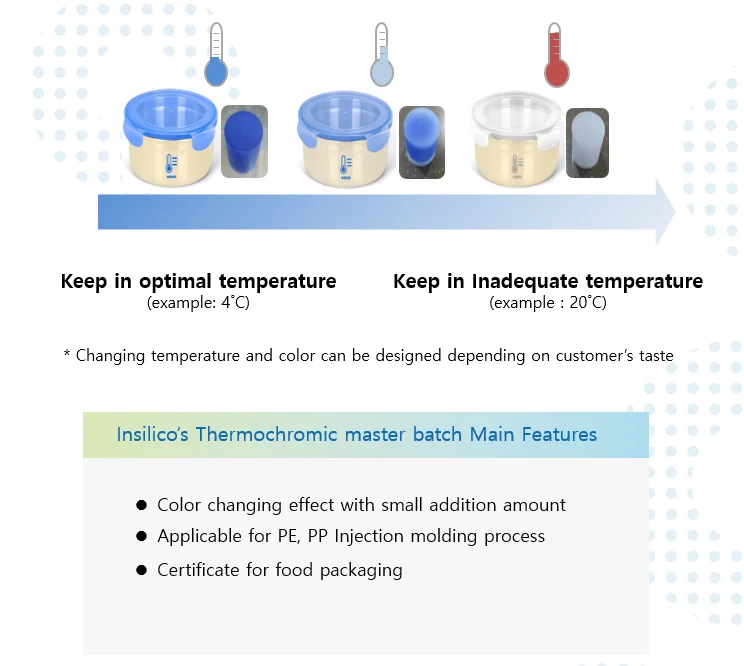 Keep in optimal temperature
(example: 4˚C)

Keep in Inadequate temperature
(example : 20˚C)

* Changing temperature and color can be designed depending on customer's taste

Insilico's Thermochromic master batch Main Features

● Color changing effect with small addition amount
● Applicable for PE, PP Injection molding process
● Certificate for food packaging